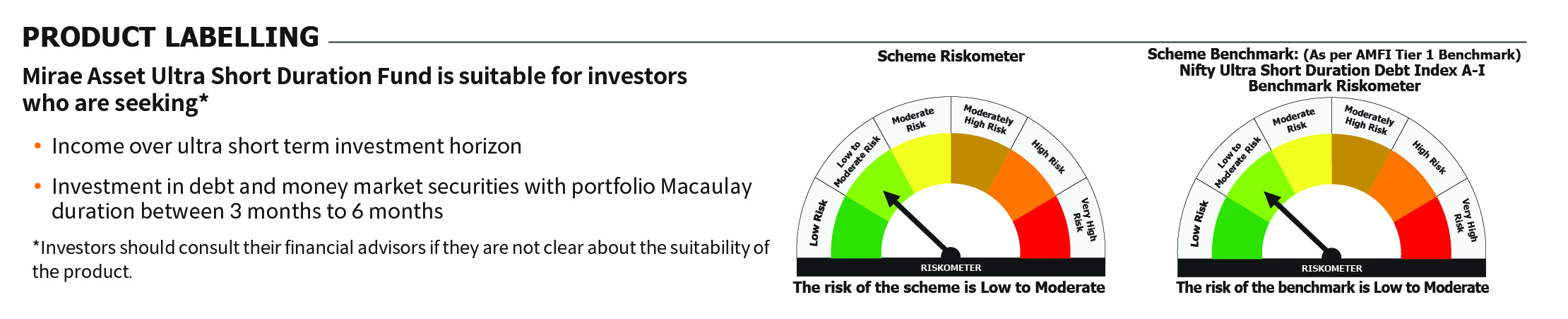 PRODUCT LABELLING

Mirae Asset Ultra Short Duration Fund is suitable for investors who are seeking*

• Income over ultra short term investment horizon

• Investment in debt and money market securities with portfolio Macaulay duration between 3 months to 6 months

*Investors should consult their financial advisors if they are not clear about the suitability of the product.

Scheme Riskometer

Low Risk
Low to Moderate Risk
Moderate Risk
Moderately High Risk
High Risk
Very High Risk
RISKOMETER

The risk of the scheme is Low to Moderate

Scheme Benchmark: (As per AMFI Tier 1 Benchmark)
Nifty Ultra Short Duration Debt Index A-I
Benchmark Riskometer

Low Risk
Low to Moderate Risk
Moderate Risk
Moderately High Risk
High Risk
Very High Risk
RISKOMETER

The risk of the benchmark is Low to Moderate